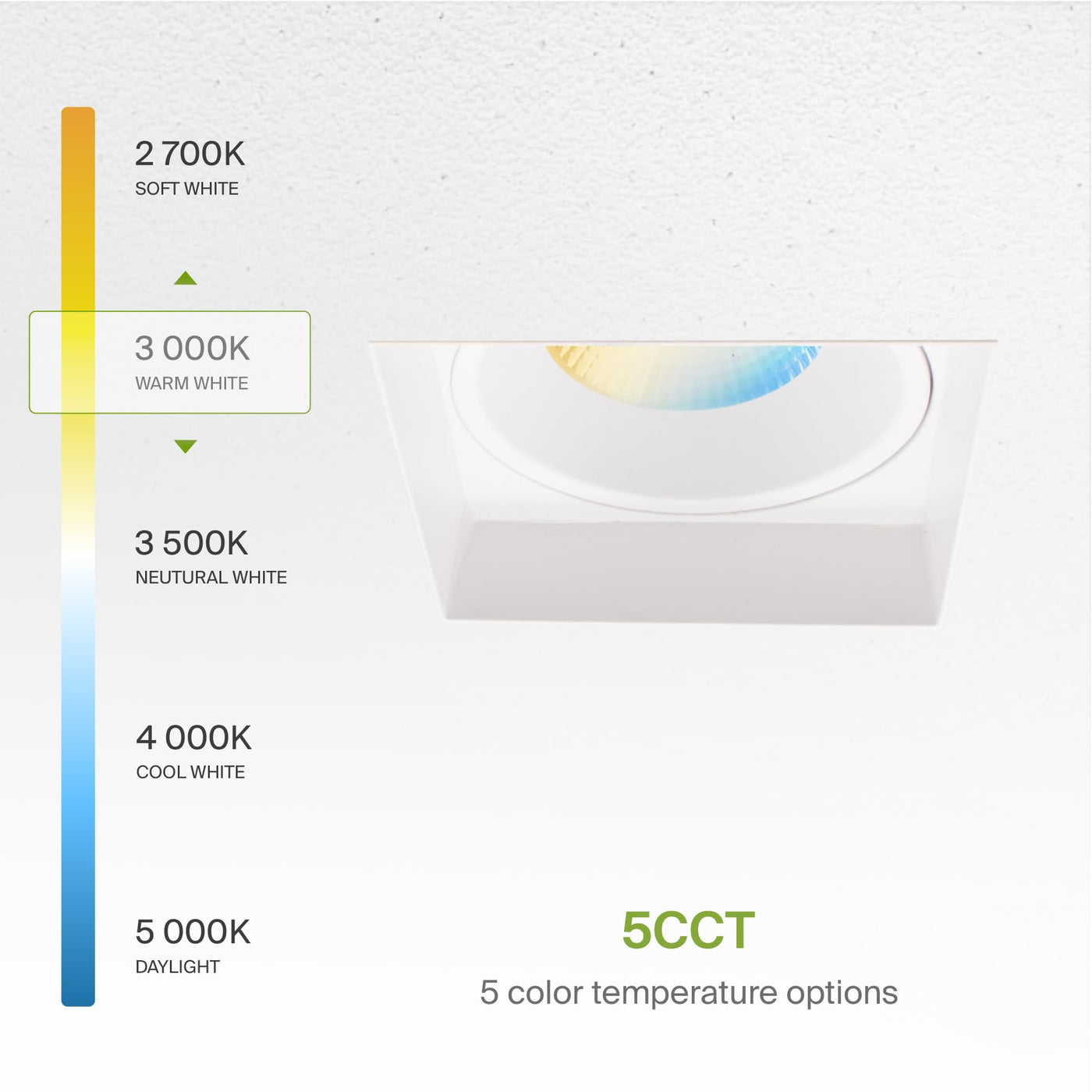 2 700K
SOFT WHITE

3 000K
WARM WHITE

3 500K
NEUTURAL WHITE

4 000K
COOL WHITE

5 000K
DAYLIGHT

5CCT
5 color temperature options